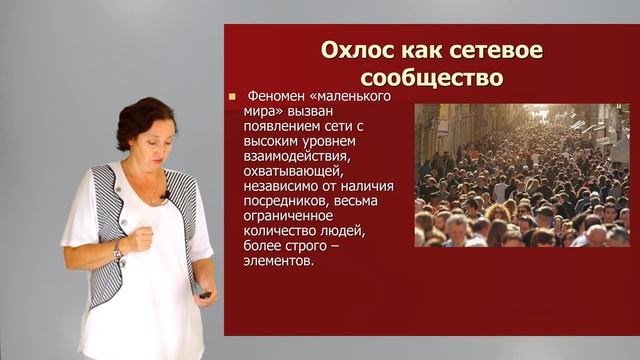 Охлос как сетевое сообщество

Феномен «маленького мира» вызван появлением сети с высоким уровнем взаимодействия, охватывающей, независимо от наличия посредников, весьма ограниченное количество людей, более строго – элементов.